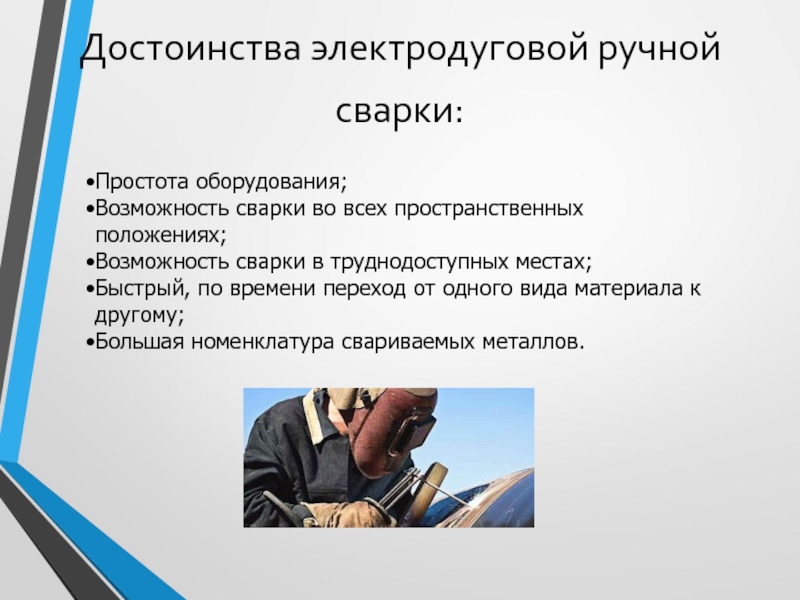 Достоинства электродуговой ручной сварки:

•Простота оборудования;
•Возможность сварки во всех пространственных положениях;
•Возможность сварки в труднодоступных местах;
•Быстрый, по времени переход от одного вида материала к другому;
•Большая номенклатура свариваемых металлов.